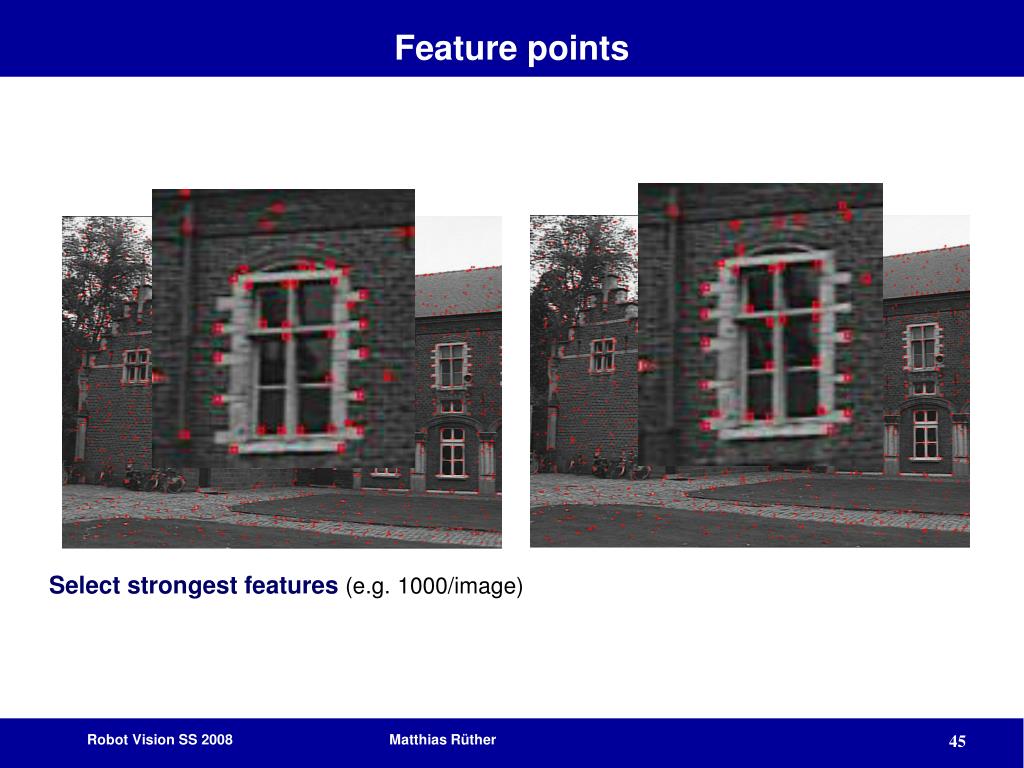 Feature points

Select strongest features (e.g. 1000/image)

Robot Vision SS 2008

Matthias Rüther

45